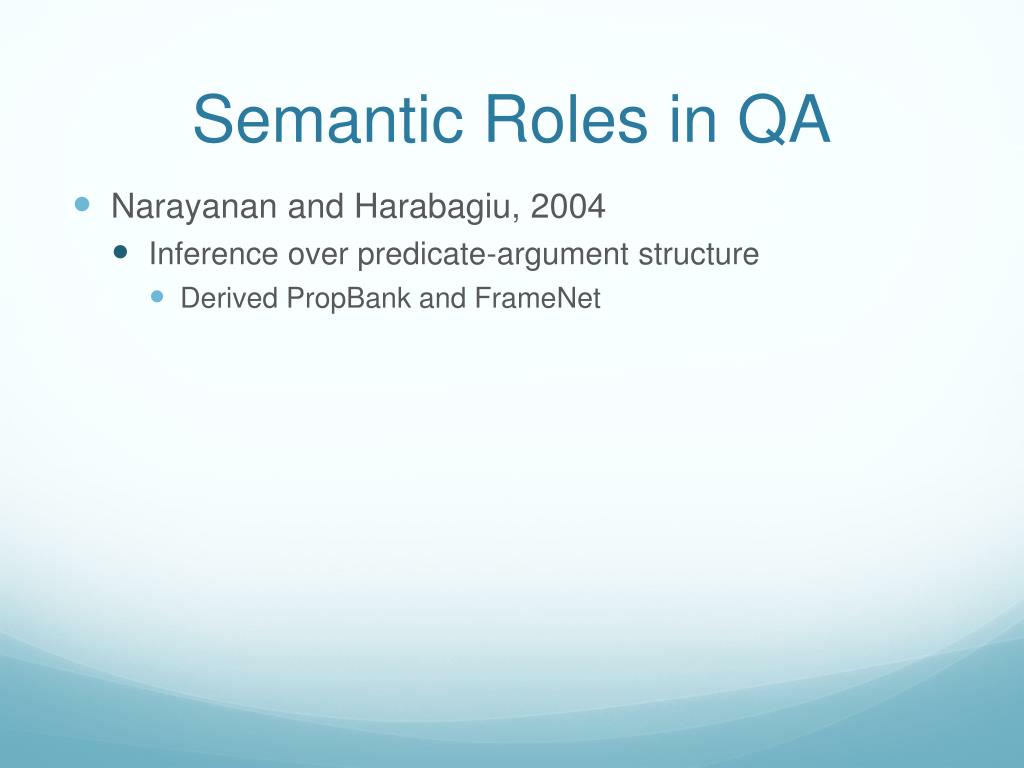 Semantic Roles in QA

- Narayanan and Harabagiu, 2004
  - Inference over predicate-argument structure
    - Derived PropBank and FrameNet